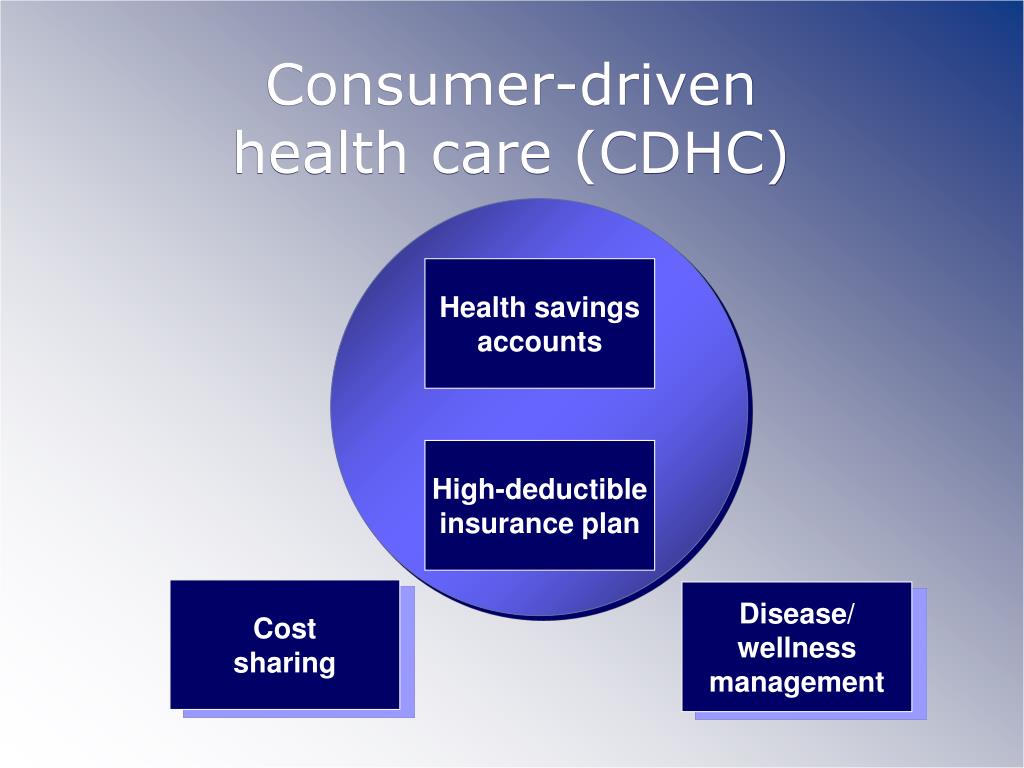 Consumer-driven health care (CDHC)

Health savings accounts

High-deductible insurance plan

Cost sharing

Disease/ wellness management